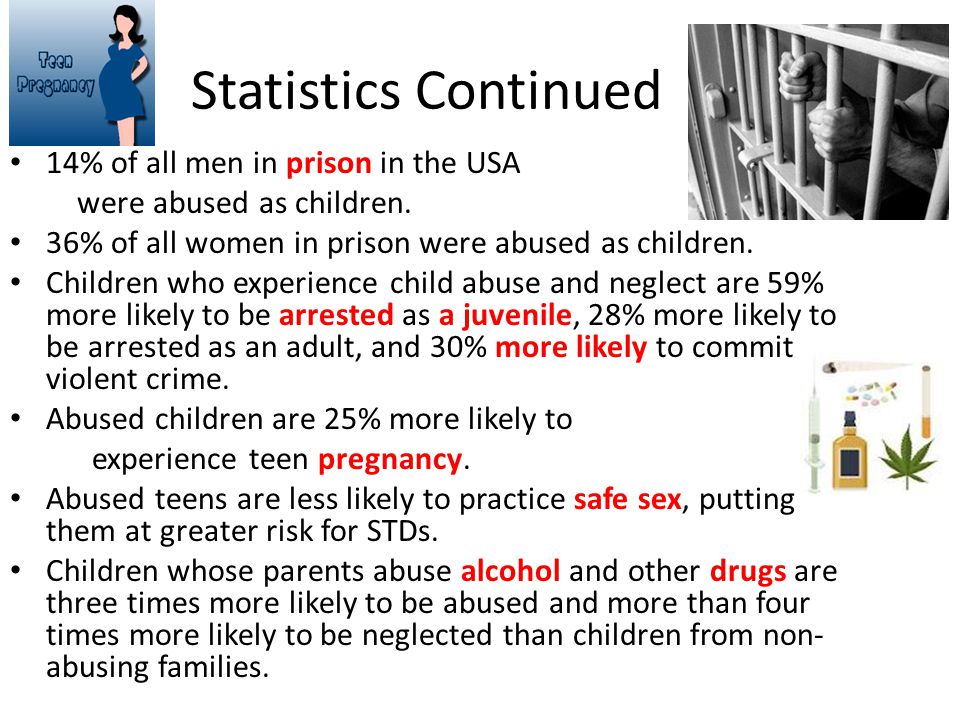 Teen Pregnancy

Statistics Continued

• 14% of all men in prison in the USA were abused as children.
• 36% of all women in prison were abused as children.
• Children who experience child abuse and neglect are 59% more likely to be arrested as a juvenile, 28% more likely to be arrested as an adult, and 30% more likely to commit violent crime.
• Abused children are 25% more likely to experience teen pregnancy.
• Abused teens are less likely to practice safe sex, putting them at greater risk for STDs.
• Children whose parents abuse alcohol and other drugs are three times more likely to be abused and more than four times more likely to be neglected than children from non-abusing families.